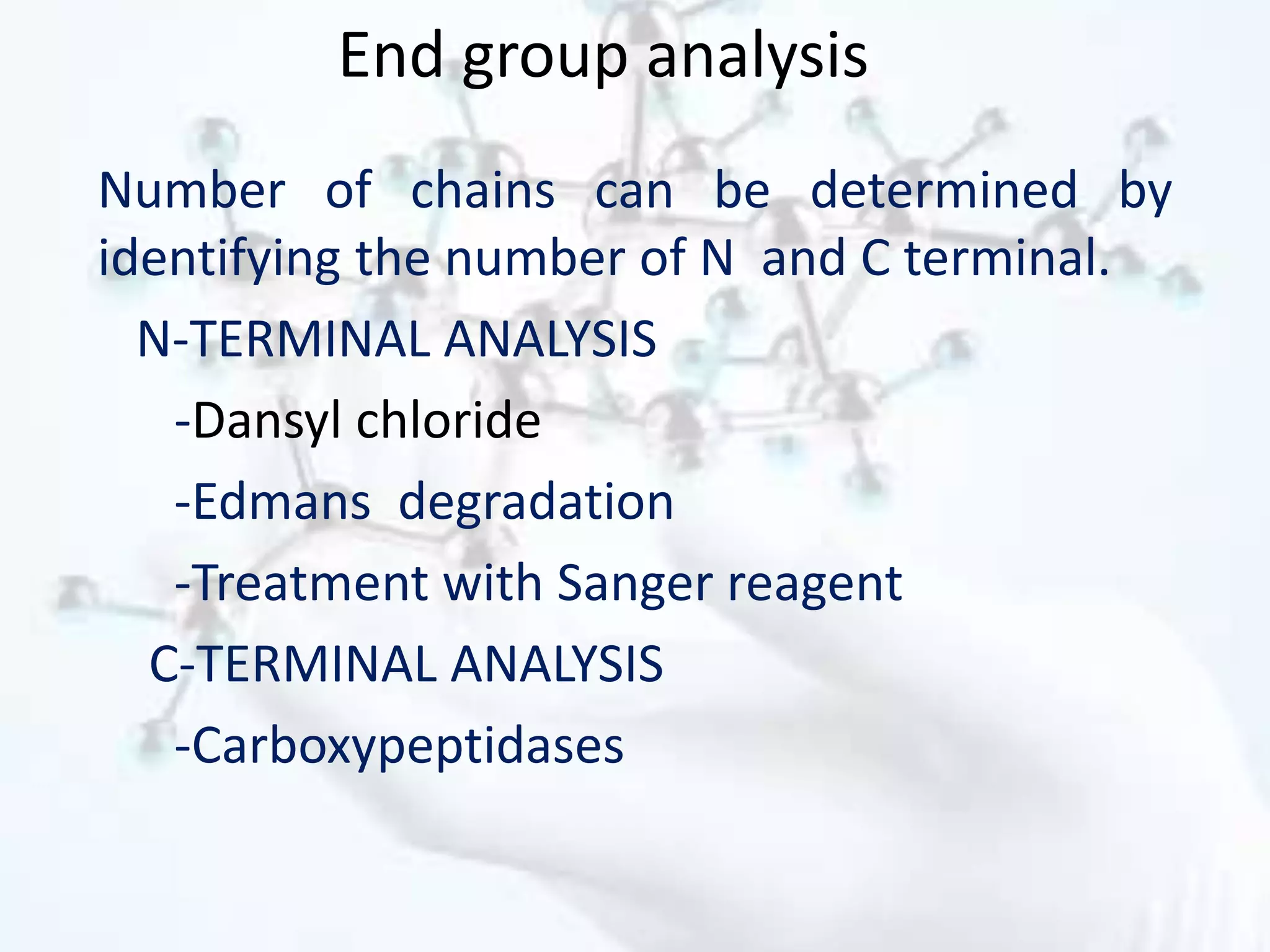 End group analysis

Number of chains can be determined by identifying the number of N and C terminal.

N-TERMINAL ANALYSIS

-Dansyl chloride

-Edmans degradation

-Treatment with Sanger reagent

C-TERMINAL ANALYSIS

-Carboxypeptidases